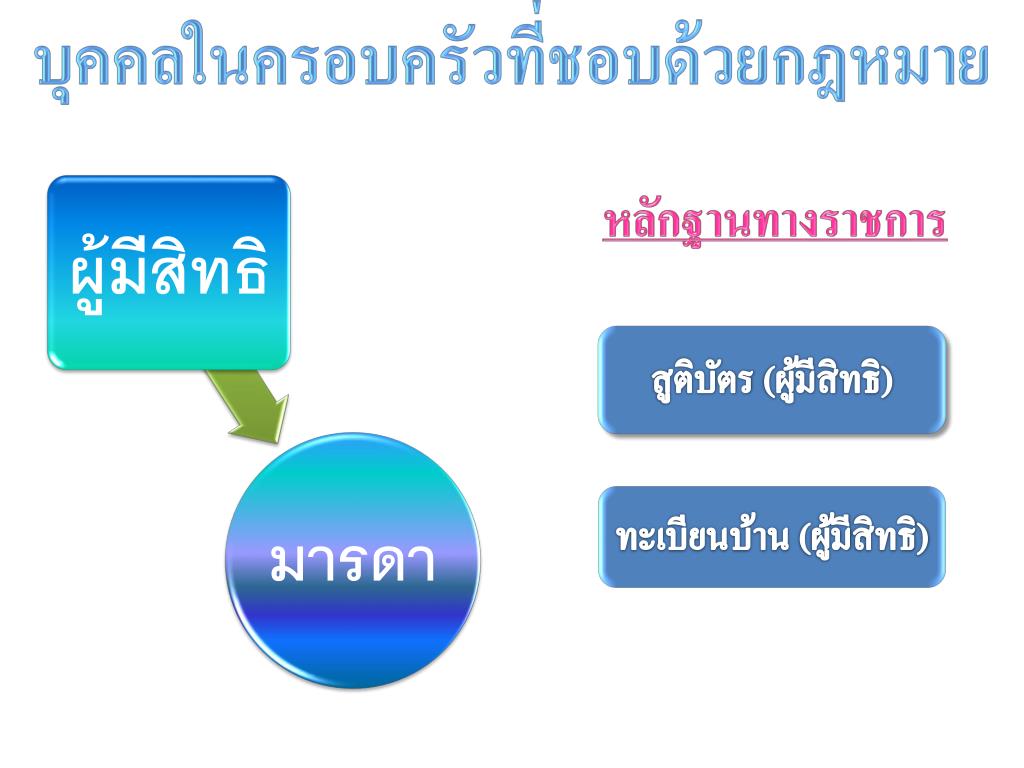 บุคคลในครอบครัวที่ชอบด้วยกฎหมาย

ผู้มีสิทธิ

มารดา

หลักฐานทางราชการ

สูติบัตร (ผู้มีสิทธิ)

ทะเบียนบ้าน (ผู้มีสิทธิ)